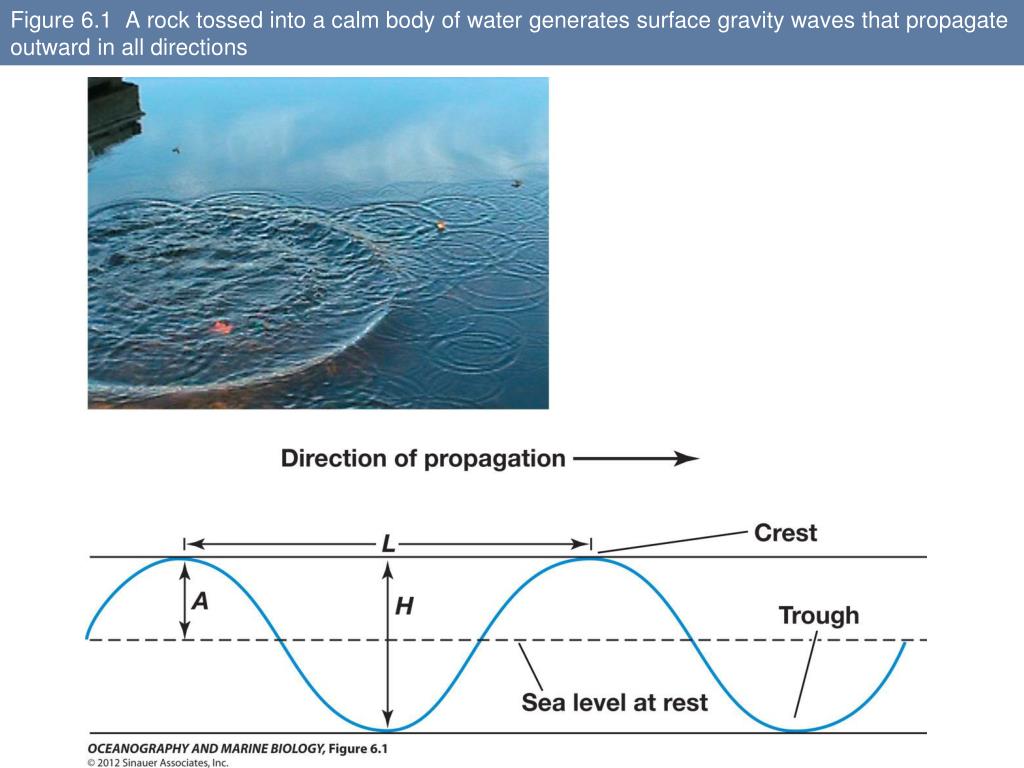 Figure 6.1 A rock tossed into a calm body of water generates surface gravity waves that propagate outward in all directions

Direction of propagation

L

Crest

A

H

Trough

Sea level at rest

OCEANOGRAPHY AND MARINE BIOLOGY, Figure 6.1
© 2012 Sinauer Associates, Inc.